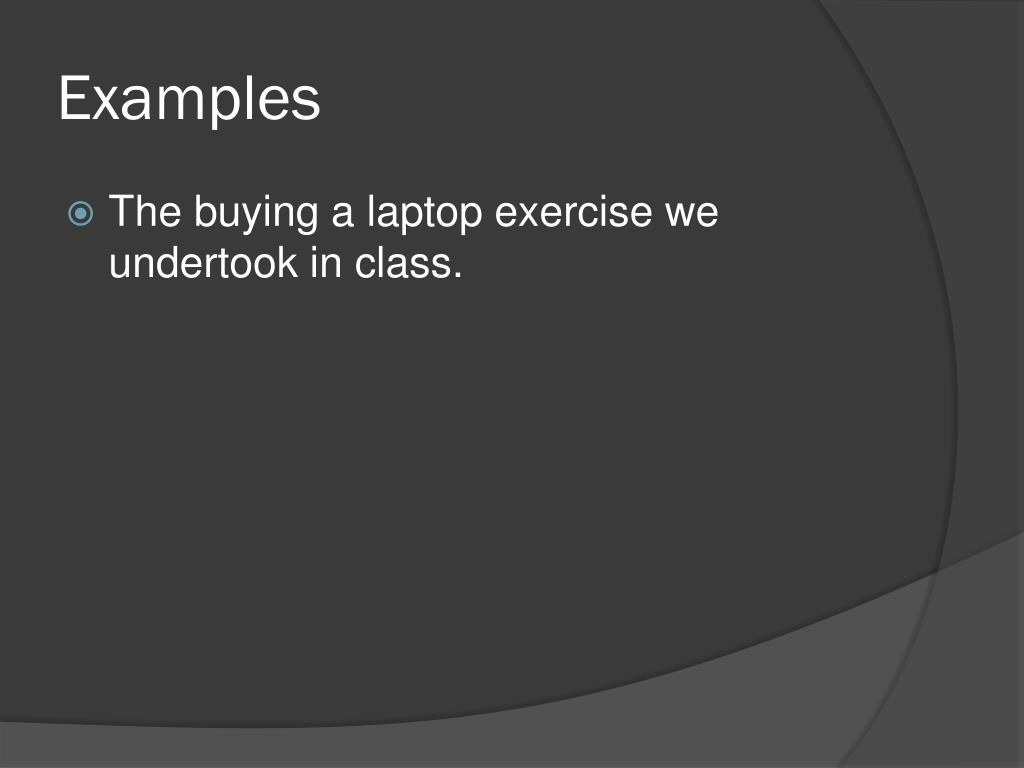 Examples

The buying a laptop exercise we undertook in class.